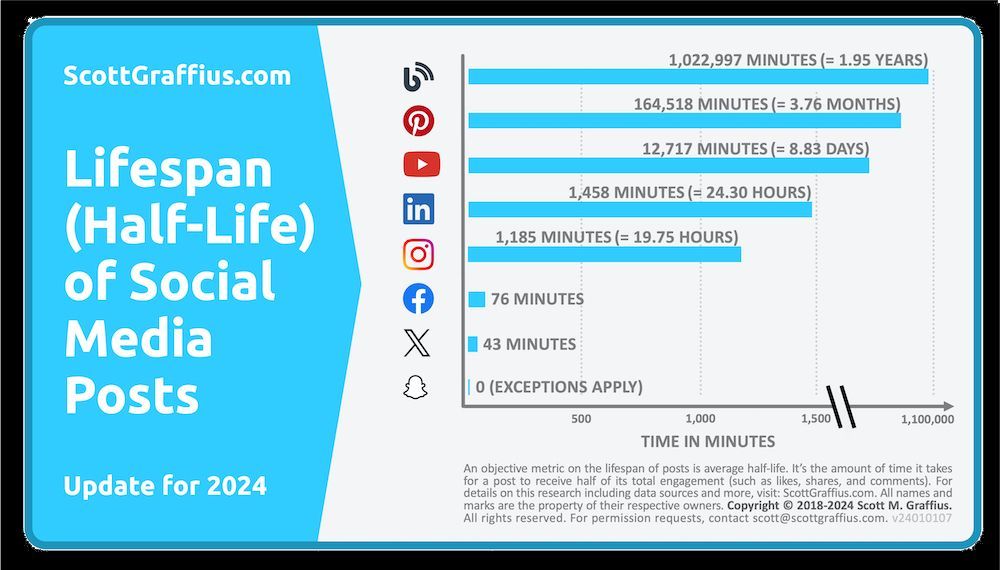 ScottGraffius.com

Lifespan (Half-Life) of Social Media Posts

Update for 2024

1,022,997 MINUTES (= 1.95 YEARS)

164,518 MINUTES (= 3.76 MONTHS)

12,717 MINUTES (= 8.83 DAYS)

1,458 MINUTES (= 24.30 HOURS)

1,185 MINUTES (= 19.75 HOURS)

76 MINUTES

43 MINUTES

0 (EXCEPTIONS APPLY)

500

1,000

1,500

1,100,000

TIME IN MINUTES

An objective metric on the lifespan of posts is average half-life. It's the amount of time it takes for a post to receive half of its total engagement (such as likes, shares, and comments). For details on this research including data sources and more, visit: ScottGraffius.com. All names and marks are the property of their respective owners. Copyright © 2018-2024 Scott M. Graffius. All rights reserved. For permission requests, contact scott@scottgraffius.com. v24010107